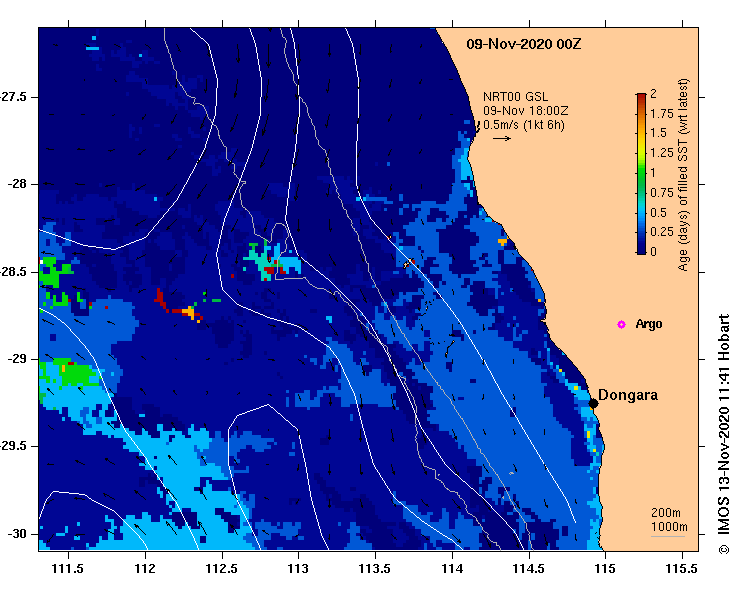 09-Nov-2020 00Z

NRT00 GSL
09-Nov 18:00Z
0.5m/s (1kt 6h)

2
1.75
1.5
1.25
1
0.75
0.5
0.25
0
Age (days) of filled SST (wrt latest)

Argo

Dongara

200m
1000m

© IMOS 13-Nov-2020 11:41 Hobart

-27.5
-28
-28.5
-29
-29.5
-30

111.5
112
112.5
113
113.5
114
114.5
115
115.5